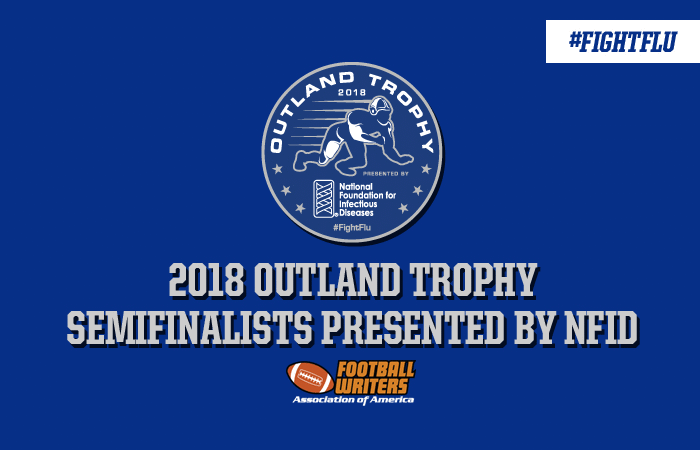 #FIGHTFLU

OUTLAND TROPHY
2018
PRESENTED BY
National Foundation for Infectious Diseases
#FightFlu

2018 OUTLAND TROPHY
SEMIFINALISTS PRESENTED BY NFID

FOOTBALL WRITERS
Association of America